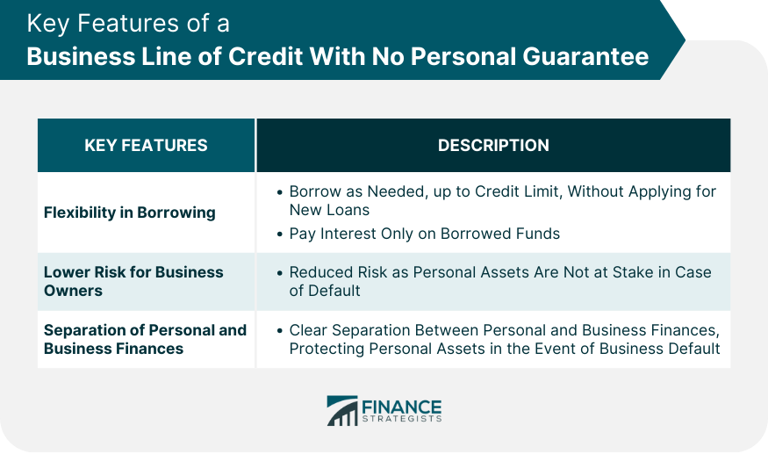 Key Features of a
Business Line of Credit With No Personal Guarantee

| KEY FEATURES | DESCRIPTION |
|---|---|
| Flexibility in Borrowing | • Borrow as Needed, up to Credit Limit, Without Applying for New Loans • Pay Interest Only on Borrowed Funds |
| Lower Risk for Business Owners | • Reduced Risk as Personal Assets Are Not at Stake in Case of Default |
| Separation of Personal and Business Finances | • Clear Separation Between Personal and Business Finances, Protecting Personal Assets in the Event of Business Default |

FINANCE STRATEGISTS